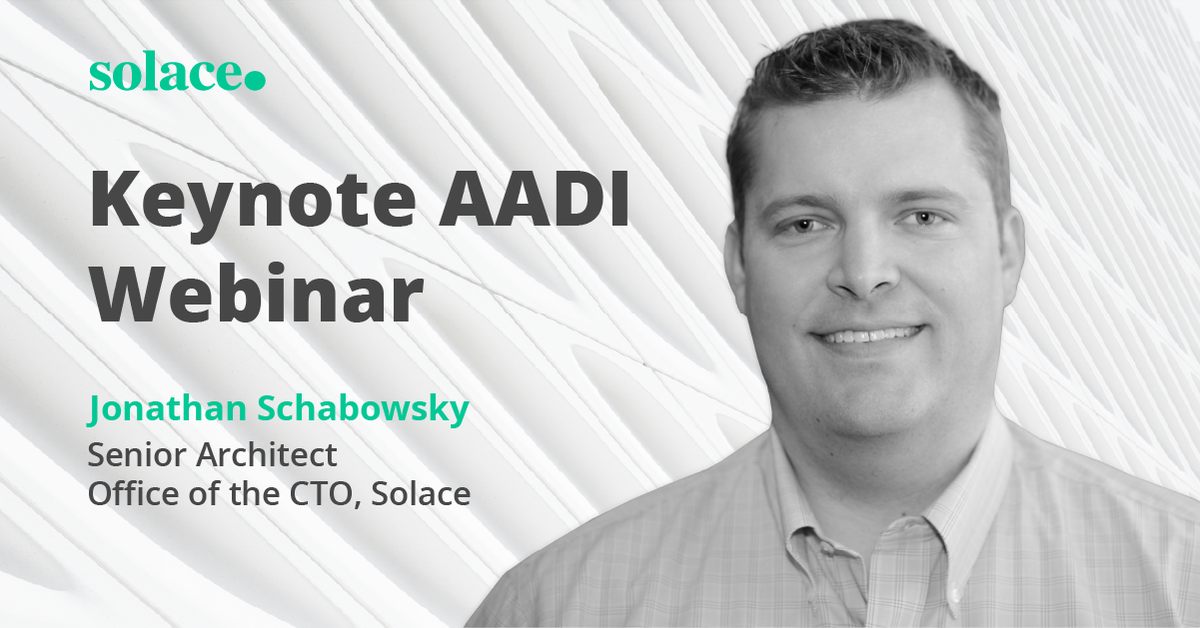 solace.

Keynote AADI Webinar

Jonathan Schabowsky
Senior Architect
Office of the CTO, Solace